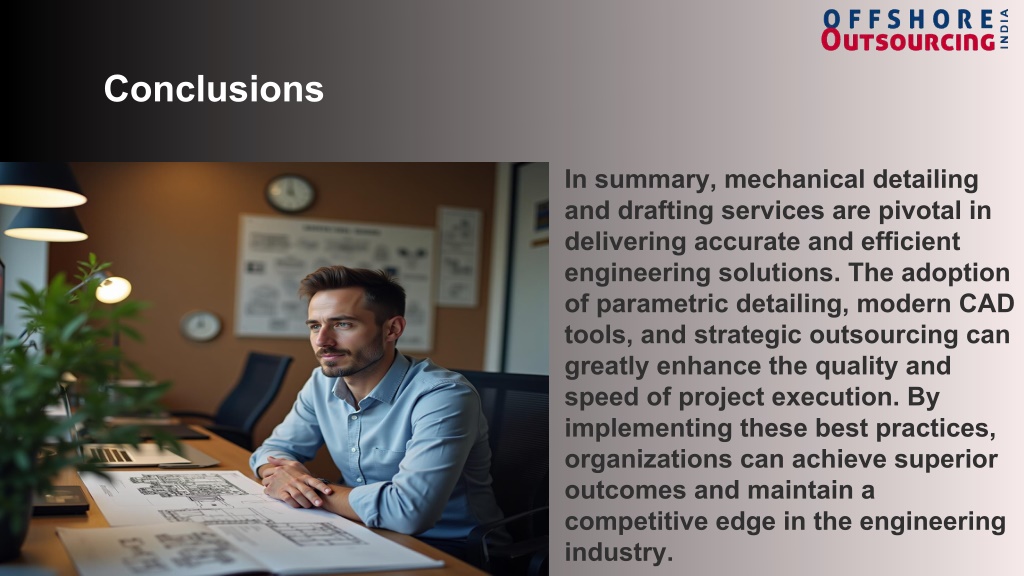 OFFSHORE OUTSOURCING INDIA

Conclusions

In summary, mechanical detailing and drafting services are pivotal in delivering accurate and efficient engineering solutions. The adoption of parametric detailing, modern CAD tools, and strategic outsourcing can greatly enhance the quality and speed of project execution. By implementing these best practices, organizations can achieve superior outcomes and maintain a competitive edge in the engineering industry.